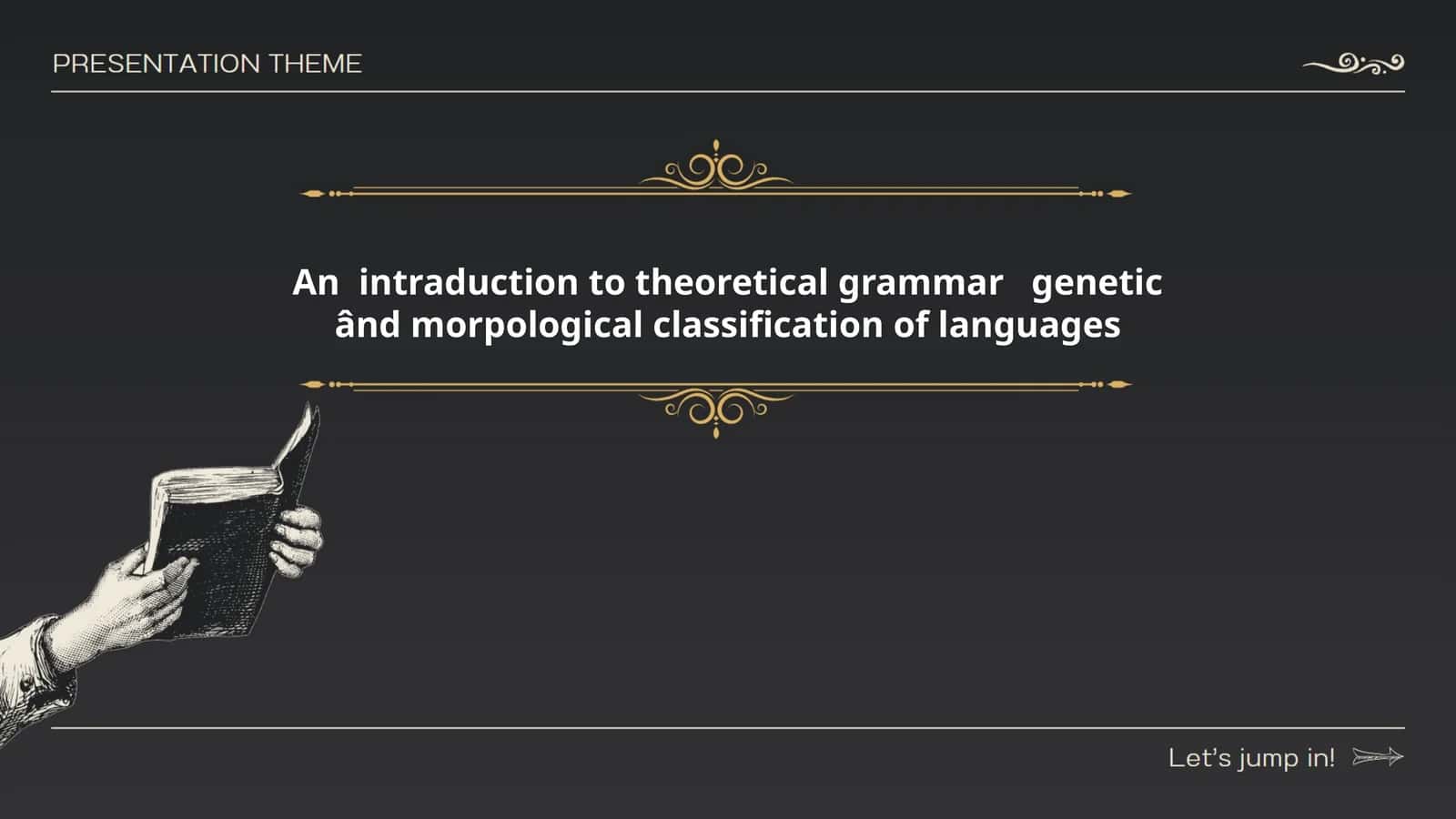 PRESENTATION THEME

An intraduction to theoretical grammar genetic ând morpological classification of languages

Let's jump in!